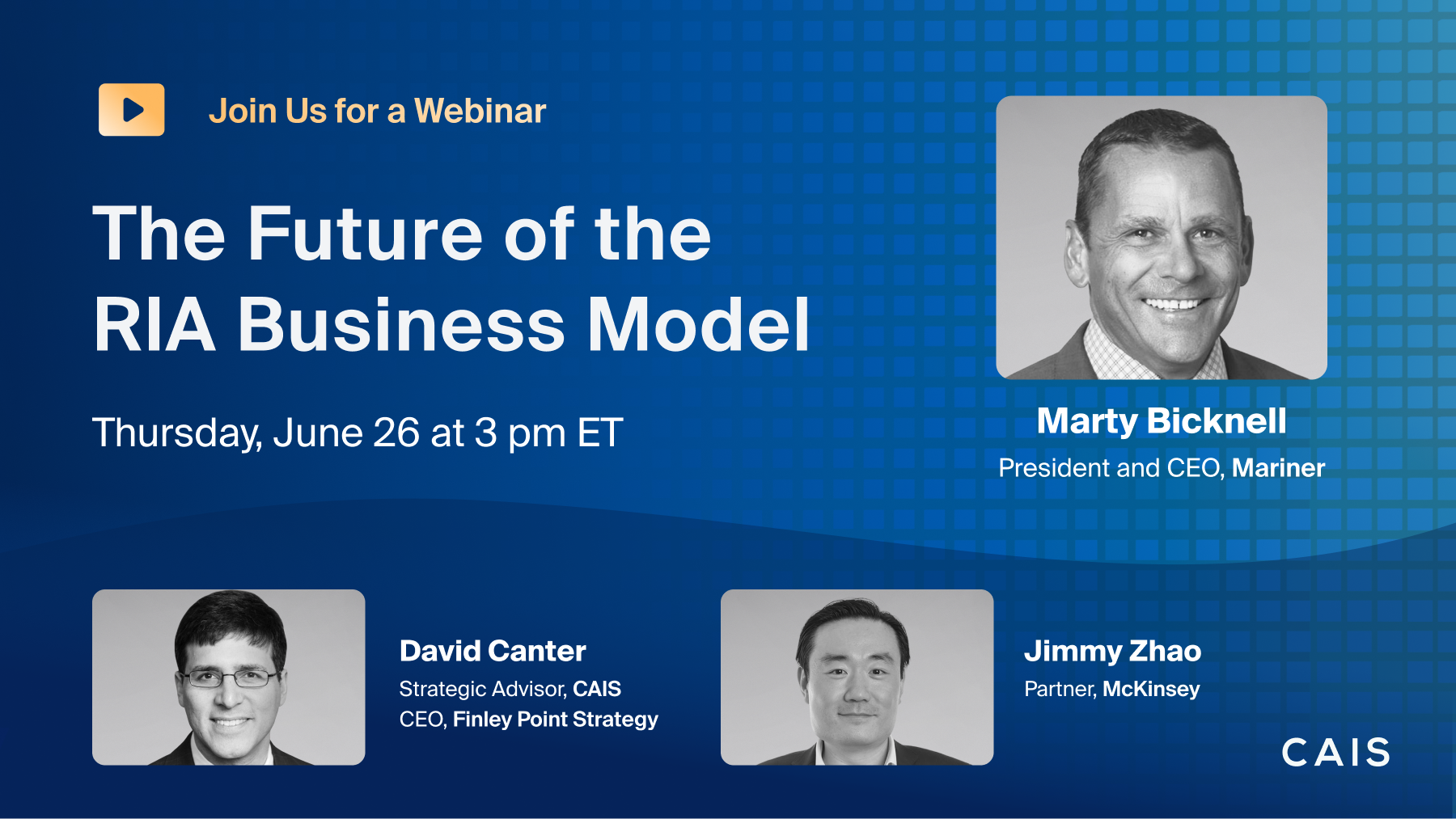 Join Us for a Webinar

The Future of the RIA Business Model

Thursday, June 26 at 3 pm ET

Marty Bicknell
President and CEO, Mariner

David Canter
Strategic Advisor, CAIS
CEO, Finley Point Strategy

Jimmy Zhao
Partner, McKinsey

CAIS